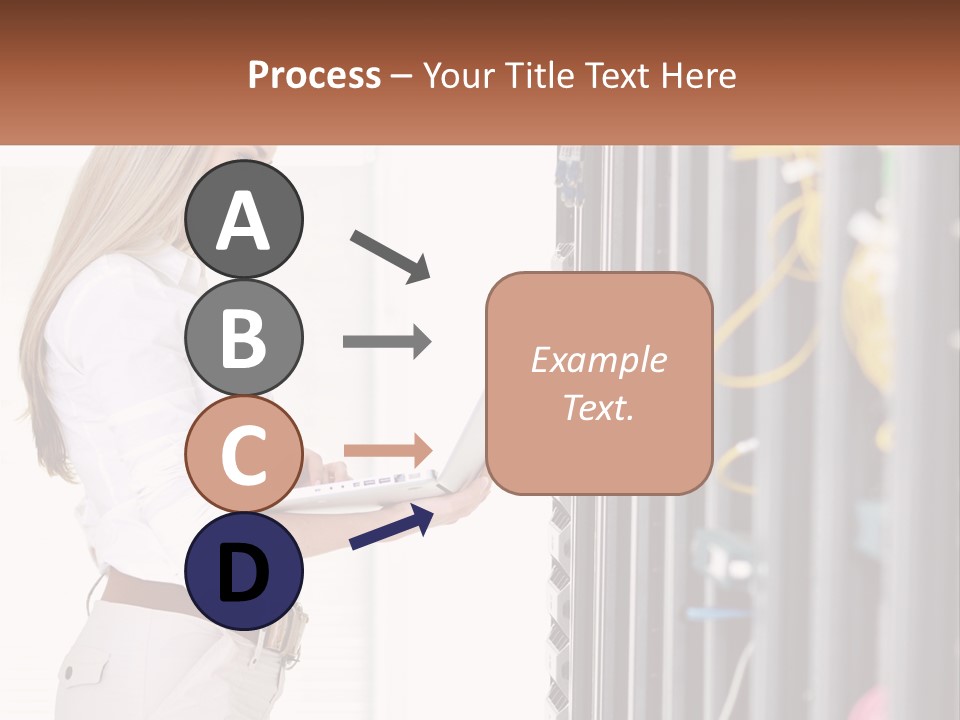 Process – Your Title Text Here

A

B

C

D

Example Text.